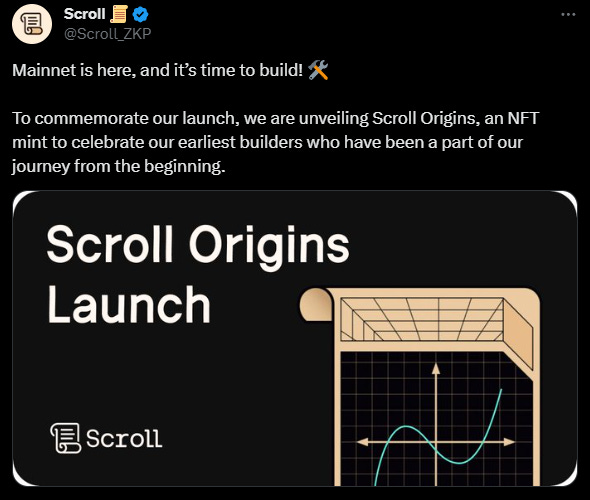 Scroll 📜
@Scroll_ZKP

Mainnet is here, and it's time to build! 🛠️

To commemorate our launch, we are unveiling Scroll Origins, an NFT mint to celebrate our earliest builders who have been a part of our journey from the beginning.

Scroll Origins
Launch

Scroll